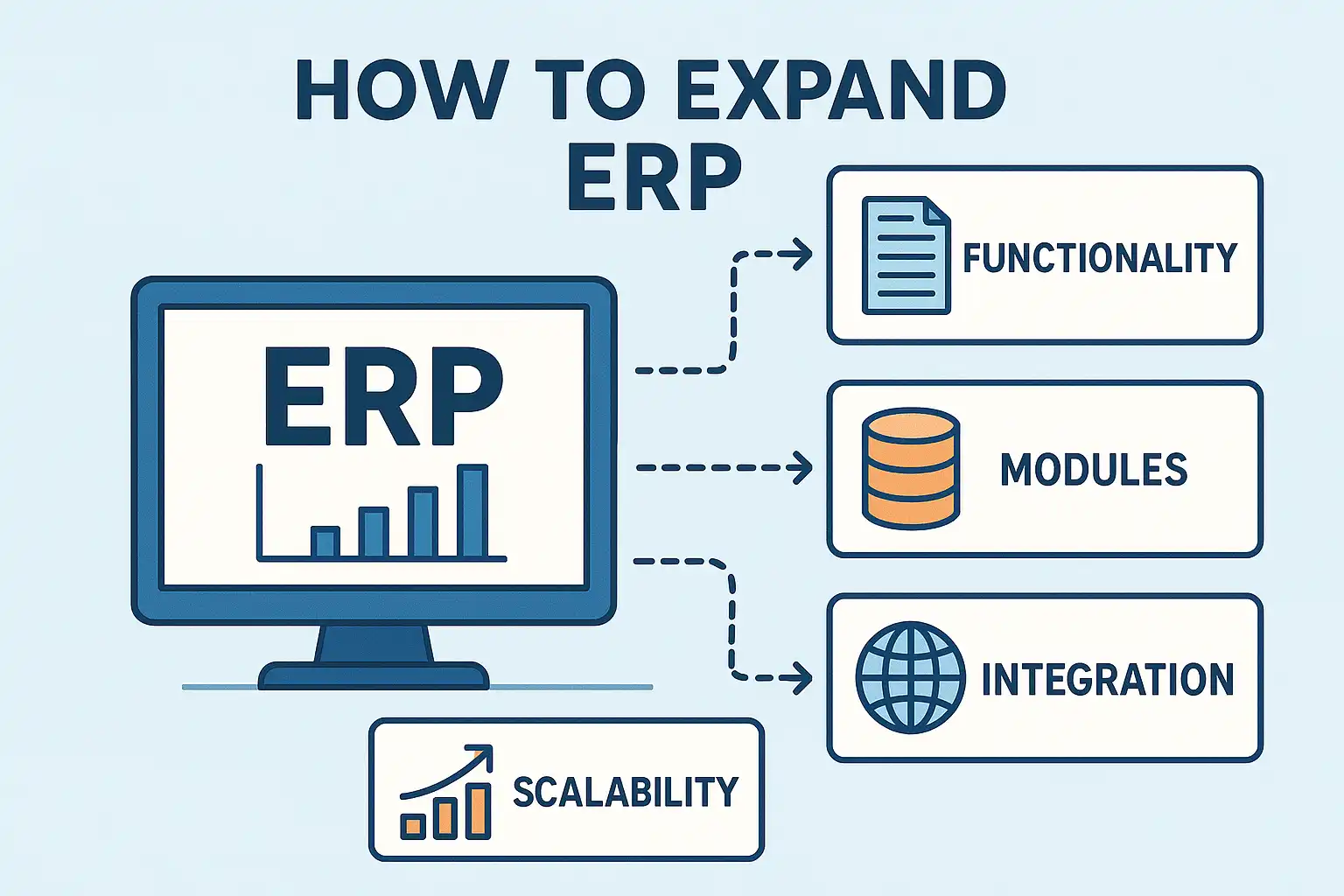 HOW TO EXPAND ERP

ERP

FUNCTIONALITY

MODULES

INTEGRATION

SCALABILITY